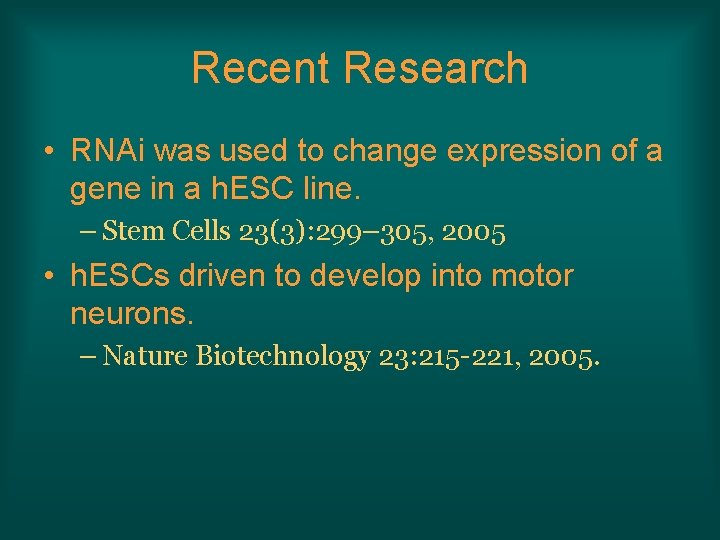 Recent Research

• RNAi was used to change expression of a gene in a hESC line.

– Stem Cells 23(3):299–305, 2005

• hESCs driven to develop into motor neurons.

– Nature Biotechnology 23:215-221, 2005.